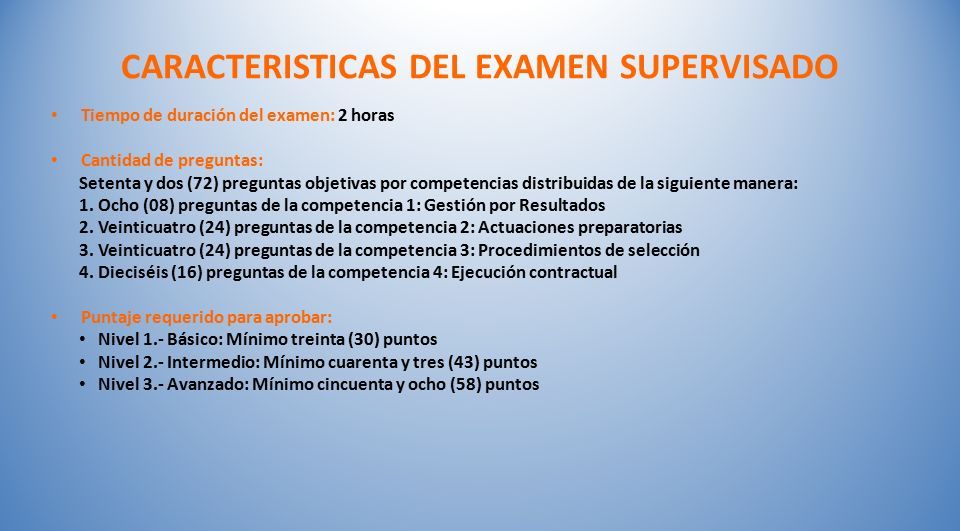 CARACTERISTICAS DEL EXAMEN SUPERVISADO

• Tiempo de duración del examen: 2 horas

• Cantidad de preguntas:
Setenta y dos (72) preguntas objetivas por competencias distribuidas de la siguiente manera:
1. Ocho (08) preguntas de la competencia 1: Gestión por Resultados
2. Veinticuatro (24) preguntas de la competencia 2: Actuaciones preparatorias
3. Veinticuatro (24) preguntas de la competencia 3: Procedimientos de selección
4. Dieciséis (16) preguntas de la competencia 4: Ejecución contractual

• Puntaje requerido para aprobar:
• Nivel 1.- Básico: Mínimo treinta (30) puntos
• Nivel 2.- Intermedio: Mínimo cuarenta y tres (43) puntos
• Nivel 3.- Avanzado: Mínimo cincuenta y ocho (58) puntos